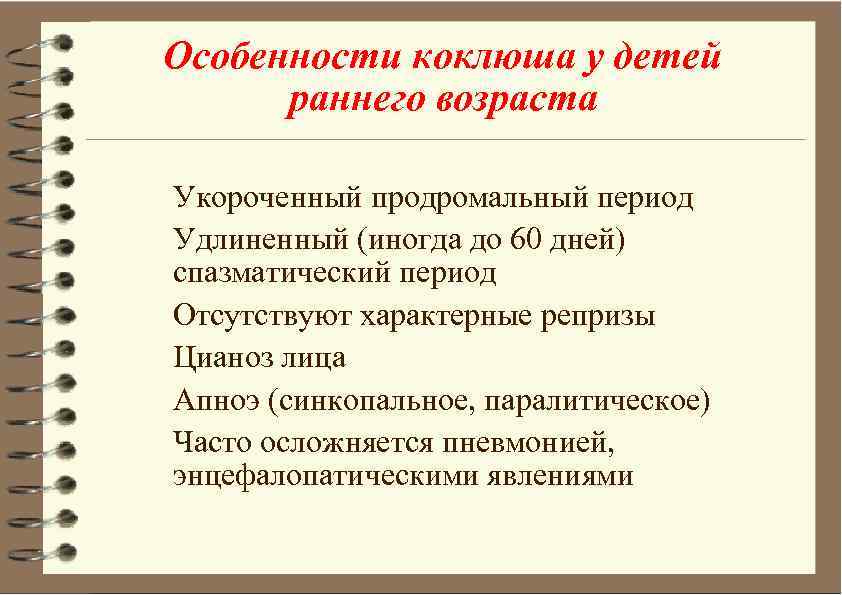 Особенности коклюша у детей раннего возраста

Укороченный продромальный период

Удлиненный (иногда до 60 дней) спазматический период

Отсутствуют характерные репризы

Цианоз лица

Апноэ (синкопальное, паралитическое)

Часто осложняется пневмонией, энцефалопатическими явлениями